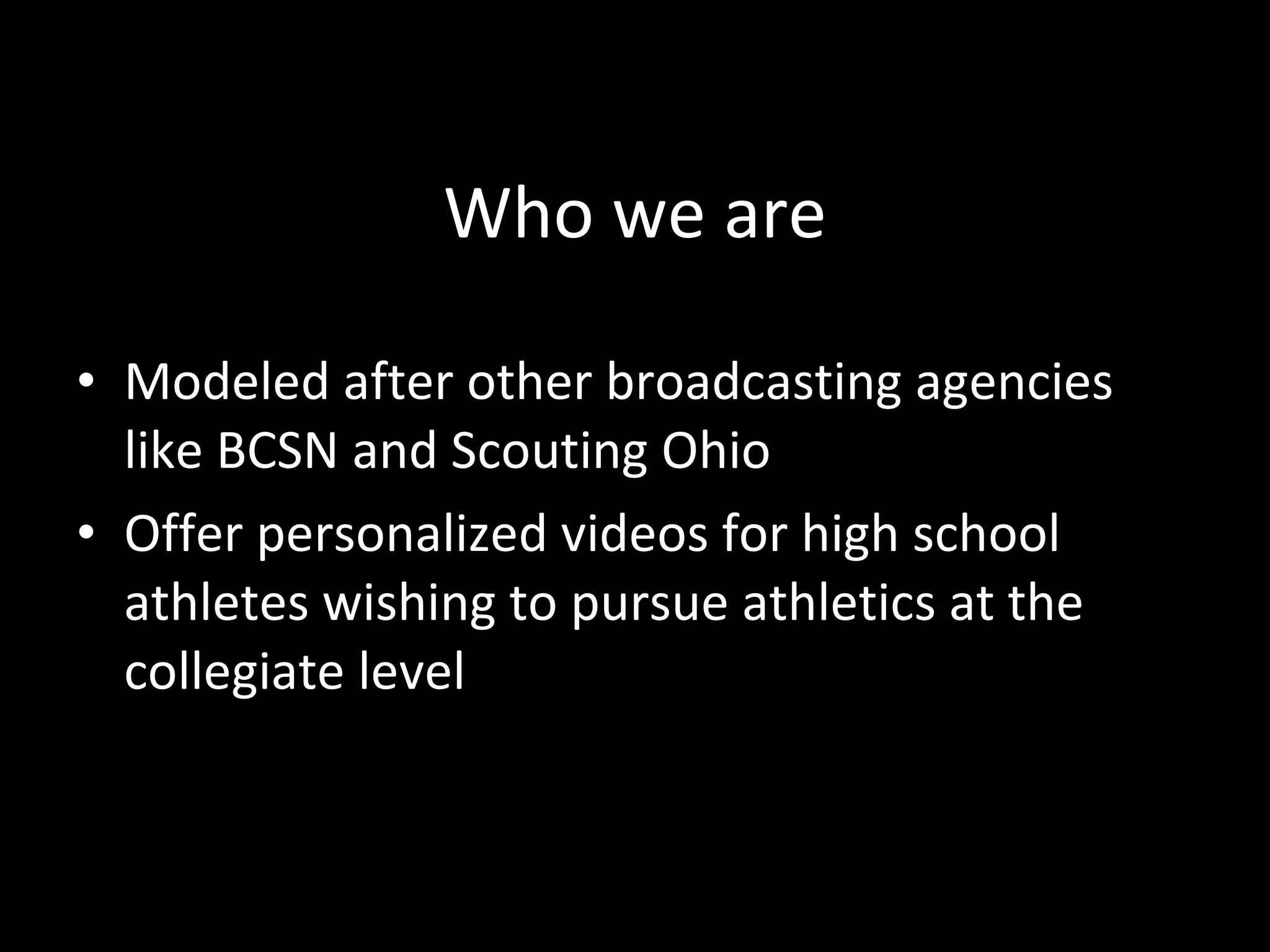 Who we are

• Modeled after other broadcasting agencies like BCSN and Scouting Ohio
• Offer personalized videos for high school athletes wishing to pursue athletics at the collegiate level